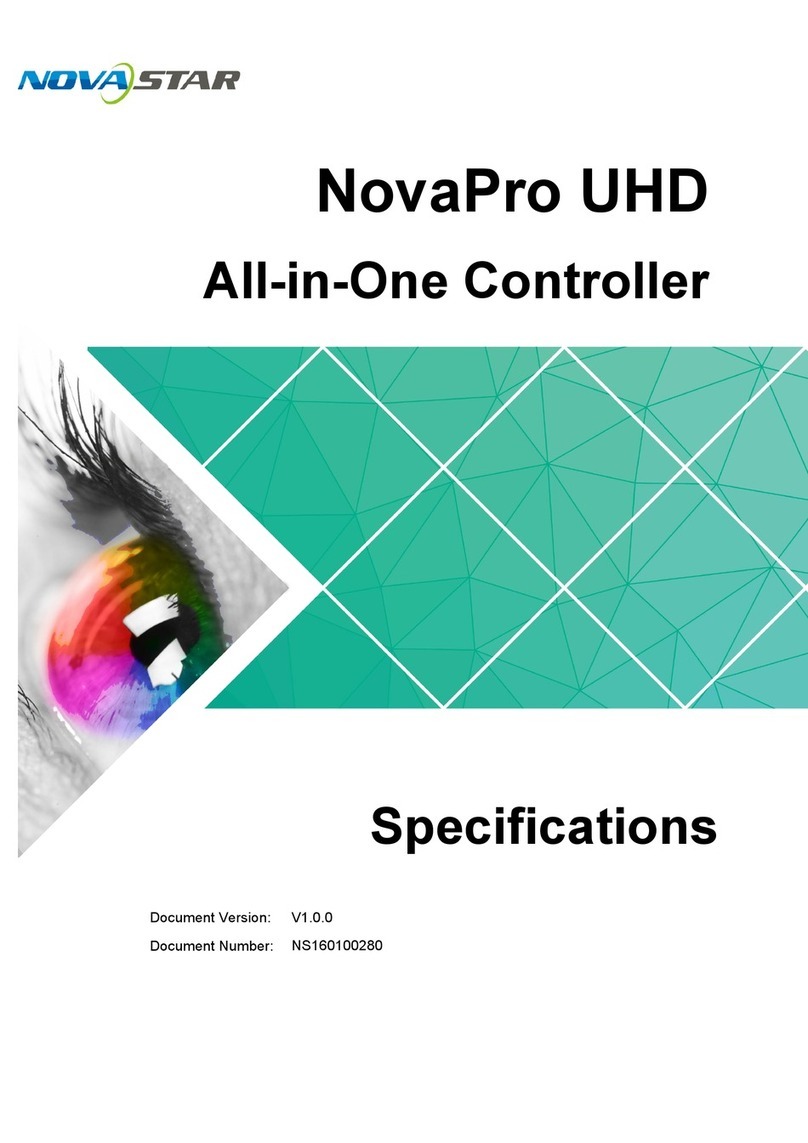 NOVASTAR

NovaPro UHD

All-in-One Controller

Specifications

Document Version: V1.0.0

Document Number: NS160100280